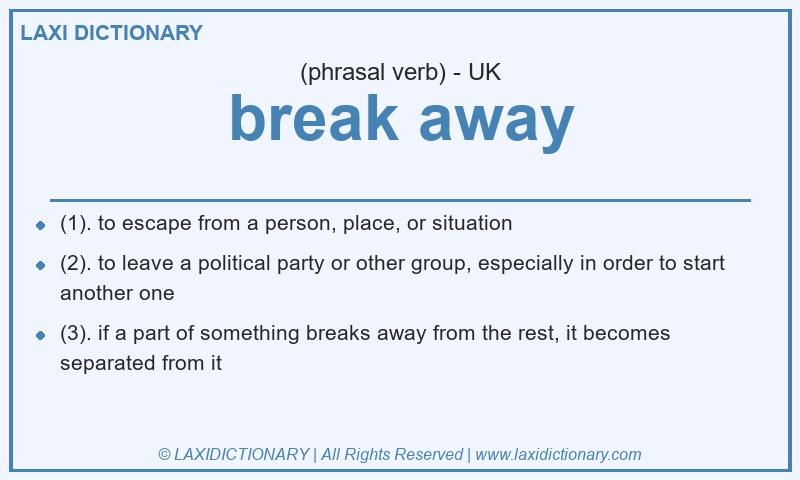 LAXI DICTIONARY

(phrasal verb) - UK

break away

- (1). to escape from a person, place, or situation
- (2). to leave a political party or other group, especially in order to start another one
- (3). if a part of something breaks away from the rest, it becomes separated from it

© LAXIDICTIONARY | All Rights Reserved | www.laxidictionary.com